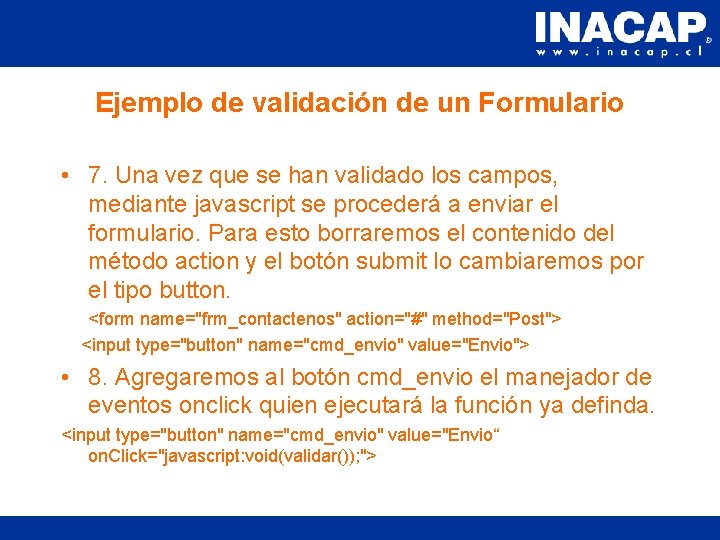 INACAP®
www.inacap.cl

Ejemplo de validación de un Formulario

• 7. Una vez que se han validado los campos, mediante javascript se procederá a enviar el formulario. Para esto borraremos el contenido del método action y el botón submit lo cambiaremos por el tipo button.

<form name="frm_contactenos" action="#" method="Post">

<input type="button" name="cmd_envio" value="Envio">

• 8. Agregaremos al botón cmd_envio el manejador de eventos onclick quien ejecutará la función ya definda.

<input type="button" name="cmd_envio" value="Envio“ onClick="javascript:void(validar());">